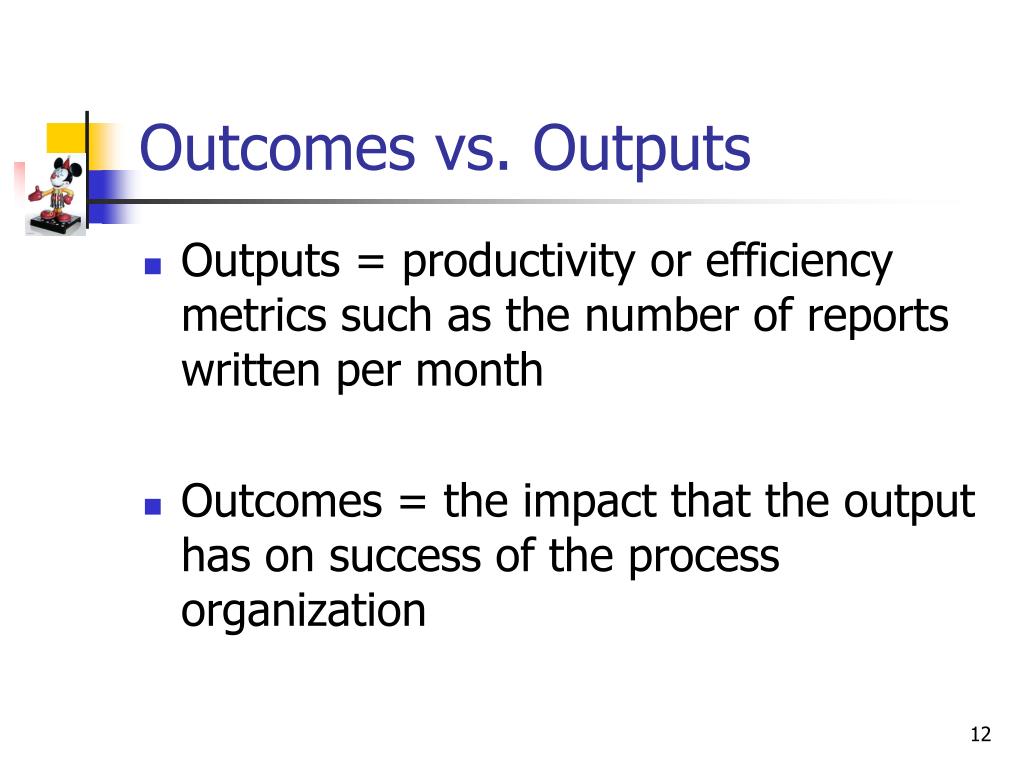 Outcomes vs. Outputs

- Outputs = productivity or efficiency metrics such as the number of reports written per month

- Outcomes = the impact that the output has on success of the process organization

12